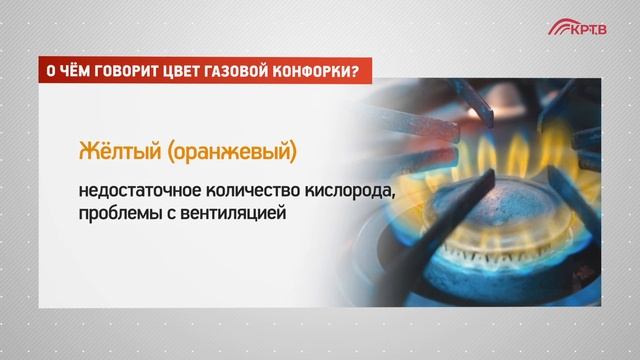 КРТ.В

О ЧЁМ ГОВОРИТ ЦВЕТ ГАЗОВОЙ КОНФОРКИ?

Жёлтый (оранжевый)

недостаточное количество кислорода, проблемы с вентиляцией